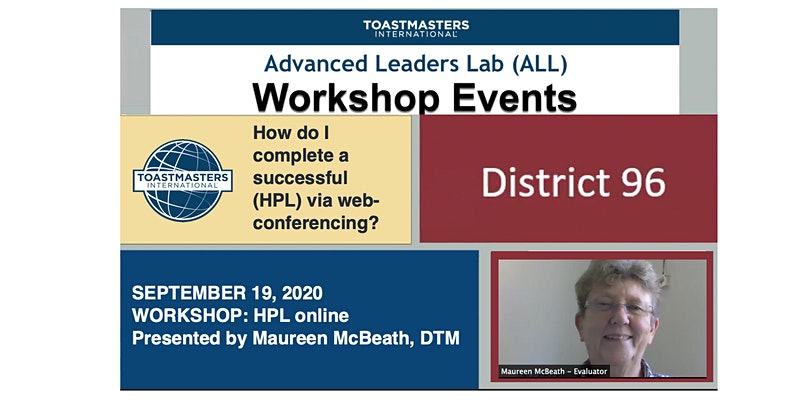 TOASTMASTERS INTERNATIONAL

Advanced Leaders Lab (ALL)

Workshop Events

TOASTMASTERS INTERNATIONAL

How do I complete a successful (HPL) via web-conferencing?

District 96

SEPTEMBER 19, 2020
WORKSHOP: HPL online
Presented by Maureen McBeath, DTM

Maureen McBeath – Evaluator